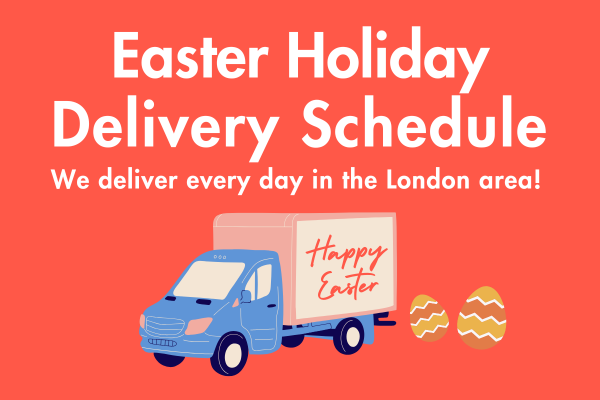 Easter Holiday Delivery Schedule

We deliver every day in the London area!

Happy Easter